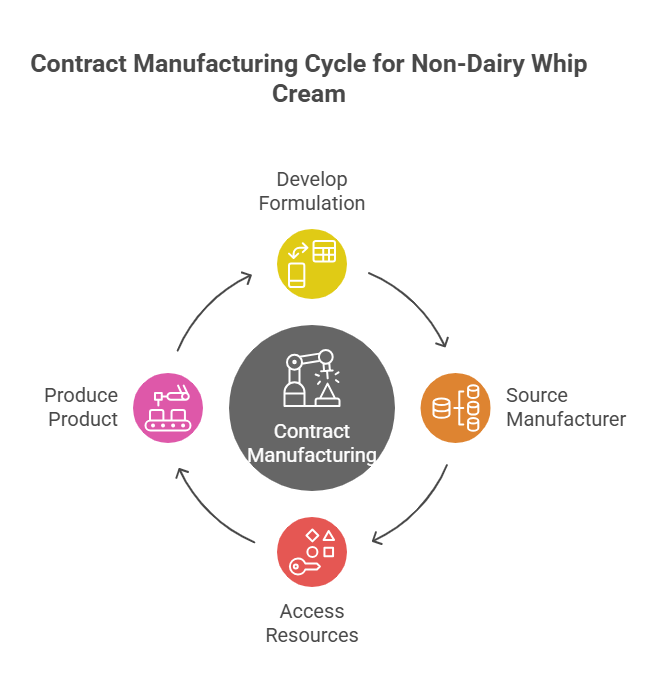 Contract Manufacturing Cycle for Non-Dairy Whip Cream

Develop Formulation

Source Manufacturer

Access Resources

Produce Product

Contract Manufacturing